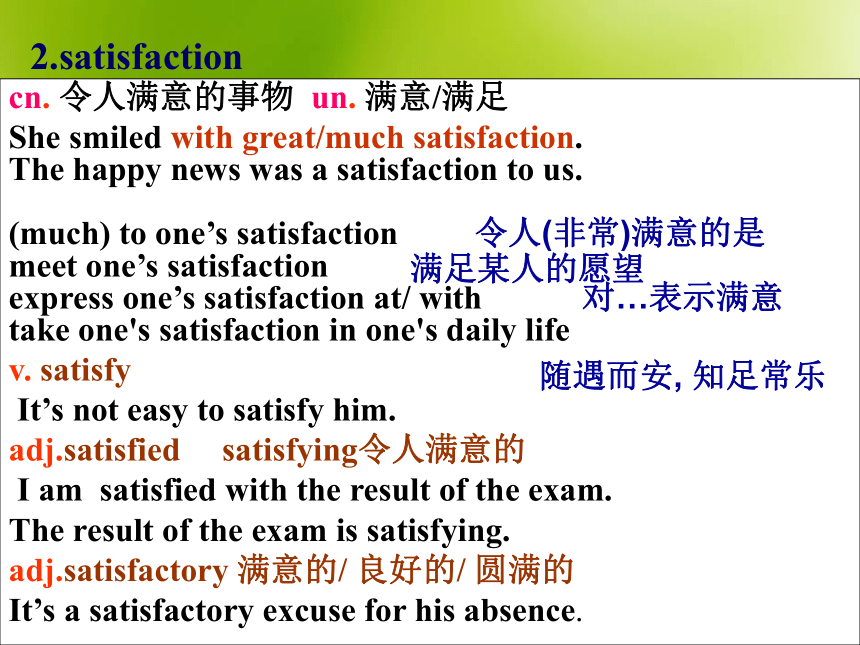 2.satisfaction

cn. 令人满意的事物 un. 满意/满足

She smiled with great/much satisfaction.
The happy news was a satisfaction to us.

(much) to one’s satisfaction 令人(非常)满意的是
meet one’s satisfaction 满足某人的愿望
express one’s satisfaction at/ with 对…表示满意
take one's satisfaction in one's daily life 随遇而安, 知足常乐

v. satisfy
It’s not easy to satisfy him.

adj.satisfied satisfying令人满意的
I am satisfied with the result of the exam.
The result of the exam is satisfying.

adj.satisfactory 满意的/ 良好的/ 圆满的
It’s a satisfactory excuse for his absence.